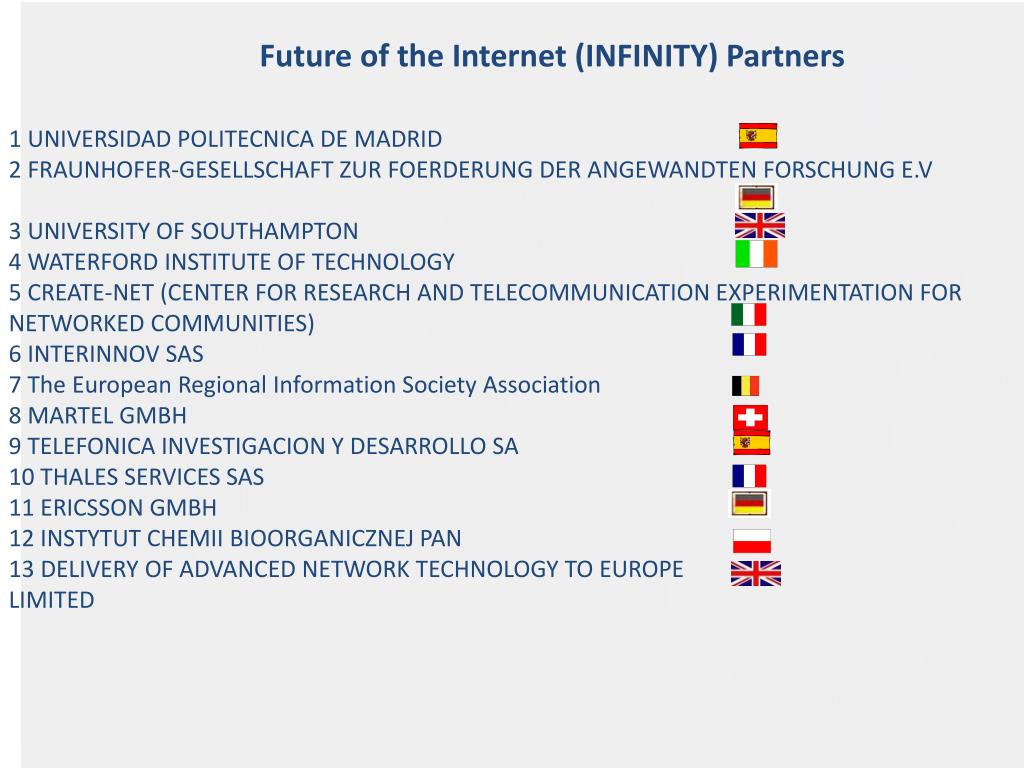 Future of the Internet (INFINITY) Partners

1 UNIVERSIDAD POLITECNICA DE MADRID
2 FRAUNHOFER-GESELLSCHAFT ZUR FOERDERUNG DER ANGEWANDTEN FORSCHUNG E.V

3 UNIVERSITY OF SOUTHAMPTON
4 WATERFORD INSTITUTE OF TECHNOLOGY
5 CREATE-NET (CENTER FOR RESEARCH AND TELECOMMUNICATION EXPERIMENTATION FOR NETWORKED COMMUNITIES)
6 INTERINNOV SAS
7 The European Regional Information Society Association
8 MARTEL GMBH
9 TELEFONICA INVESTIGACION Y DESARROLLO SA
10 THALES SERVICES SAS
11 ERICSSON GMBH
12 INSTYTUT CHEMII BIOORGANICZNEJ PAN
13 DELIVERY OF ADVANCED NETWORK TECHNOLOGY TO EUROPE LIMITED